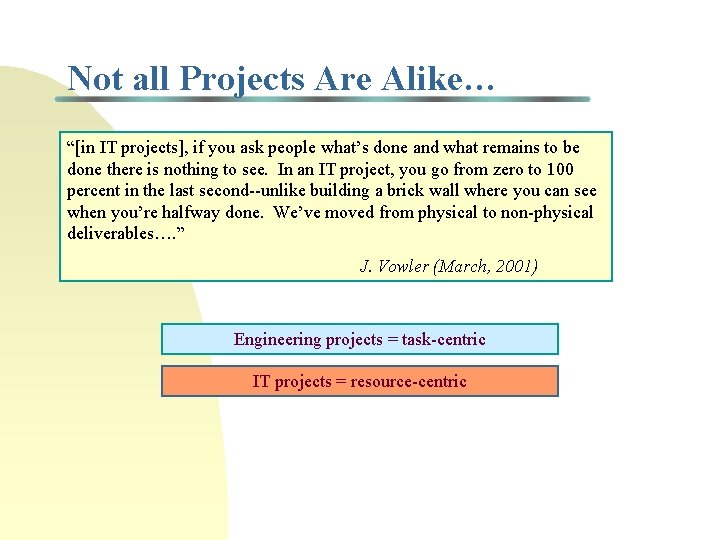 Not all Projects Are Alike…

“[in IT projects], if you ask people what’s done and what remains to be done there is nothing to see. In an IT project, you go from zero to 100 percent in the last second--unlike building a brick wall where you can see when you’re halfway done. We’ve moved from physical to non-physical deliverables….”

J. Vowler (March, 2001)

Engineering projects = task-centric

IT projects = resource-centric